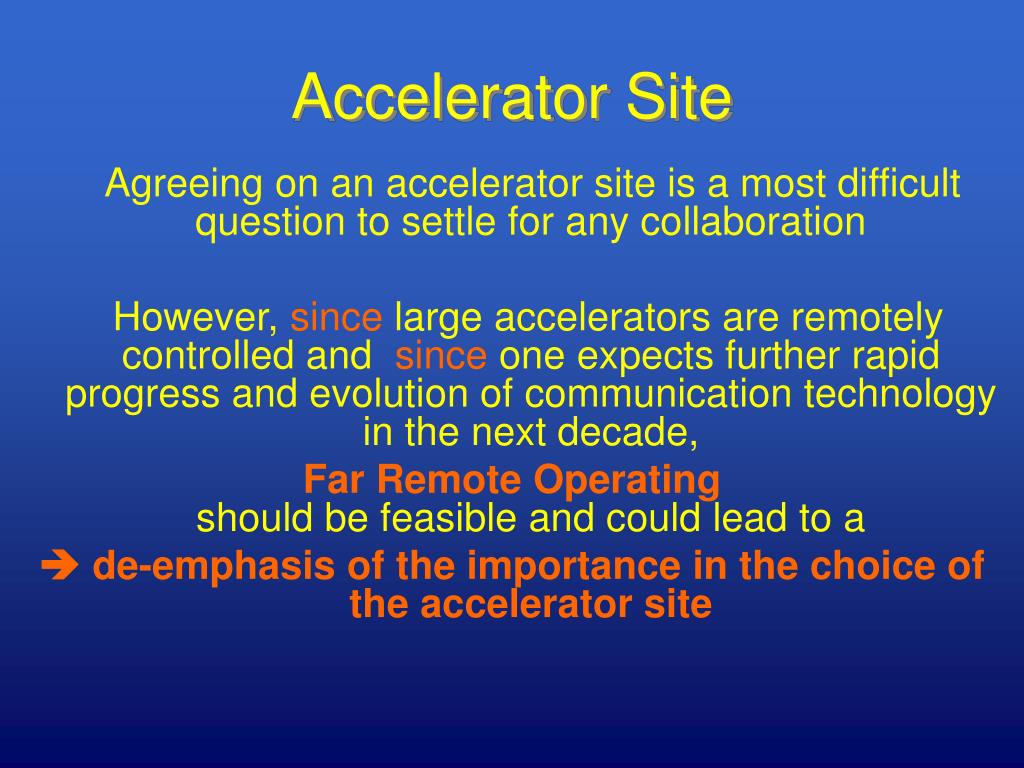 Accelerator Site

Agreeing on an accelerator site is a most difficult question to settle for any collaboration

However, since large accelerators are remotely controlled and since one expects further rapid progress and evolution of communication technology in the next decade,
Far Remote Operating
should be feasible and could lead to a
➔ de-emphasis of the importance in the choice of the accelerator site